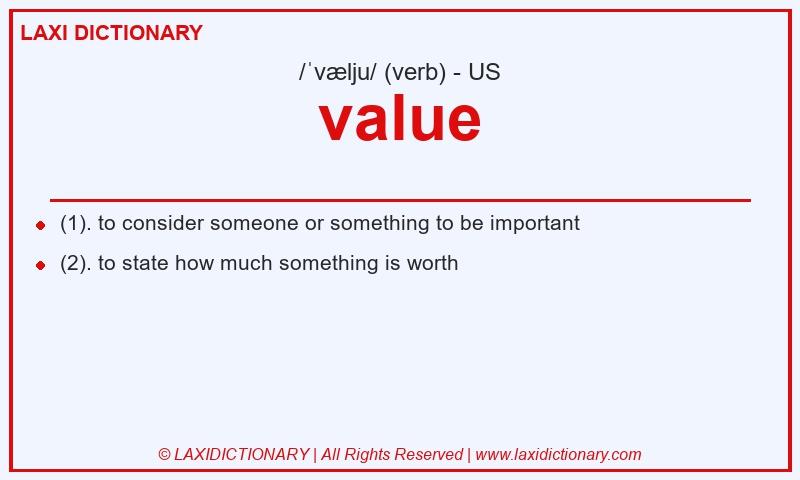 LAXI DICTIONARY

/ˈvælju/ (verb) - US

value

- (1). to consider someone or something to be important
- (2). to state how much something is worth

© LAXIDICTIONARY | All Rights Reserved | www.laxidictionary.com